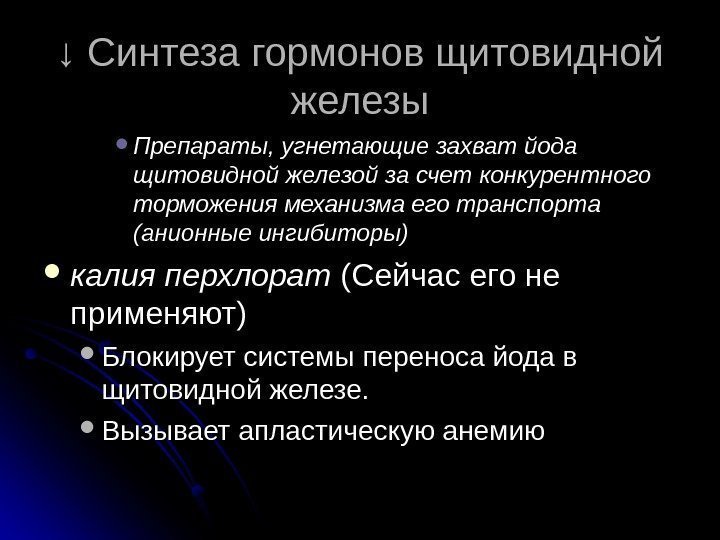 ↓ Синтеза гормонов щитовидной железы

- Препараты, угнетающие захват йода щитовидной железой за счет конкурентного торможения механизма его транспорта (анионные ингибиторы)

- калия перхлорат (Сейчас его не применяют)
  - Блокирует системы переноса йода в щитовидной железе.
  - Вызывает апластическую анемию